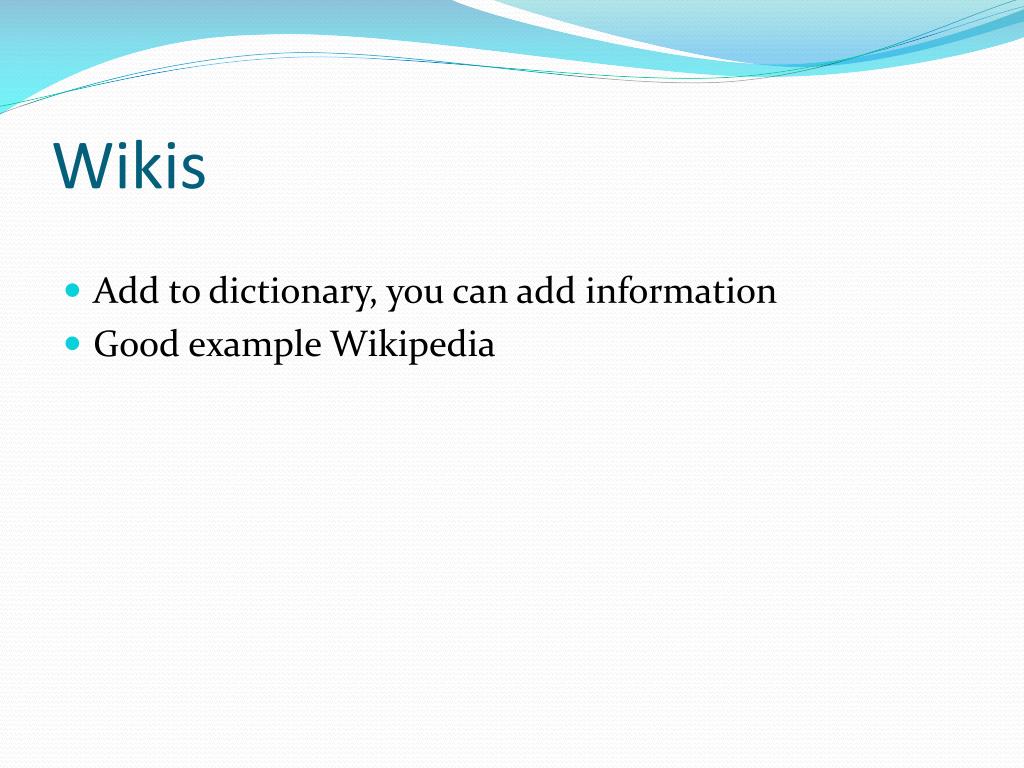 Wikis

- Add to dictionary, you can add information
- Good example Wikipedia